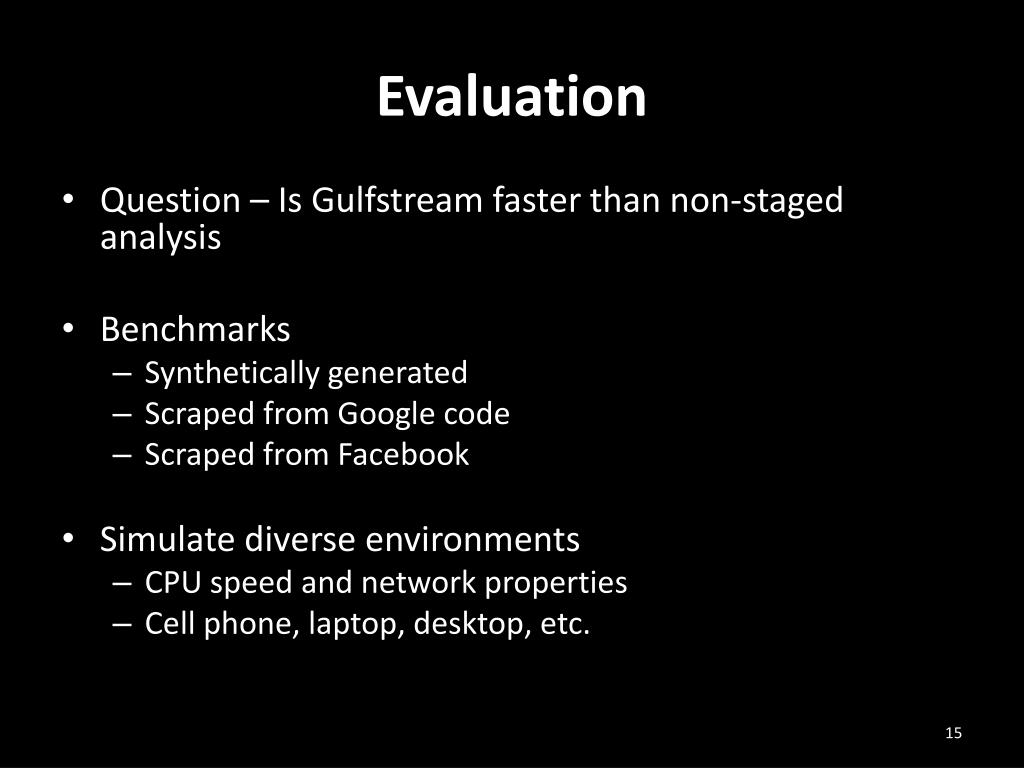 Evaluation

• Question – Is Gulfstream faster than non-staged analysis

• Benchmarks
– Synthetically generated
– Scraped from Google code
– Scraped from Facebook

• Simulate diverse environments
– CPU speed and network properties
– Cell phone, laptop, desktop, etc.

15